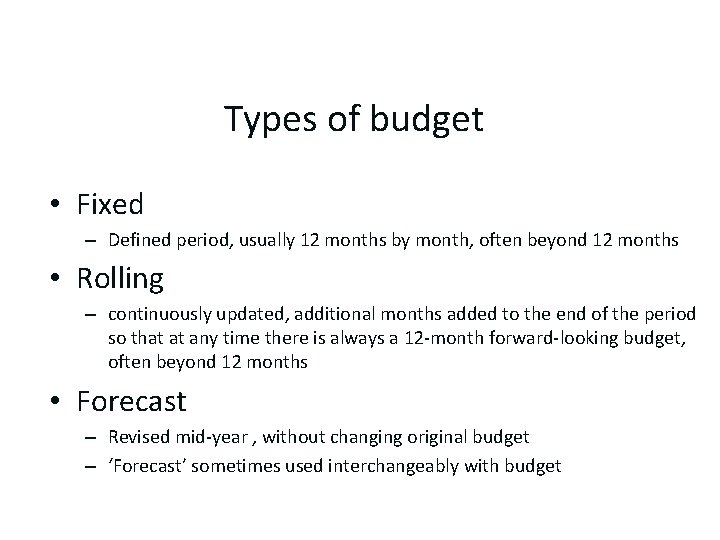 Types of budget

• Fixed
– Defined period, usually 12 months by month, often beyond 12 months

• Rolling
– continuously updated, additional months added to the end of the period so that at any time there is always a 12-month forward-looking budget, often beyond 12 months

• Forecast
– Revised mid-year , without changing original budget
– 'Forecast' sometimes used interchangeably with budget